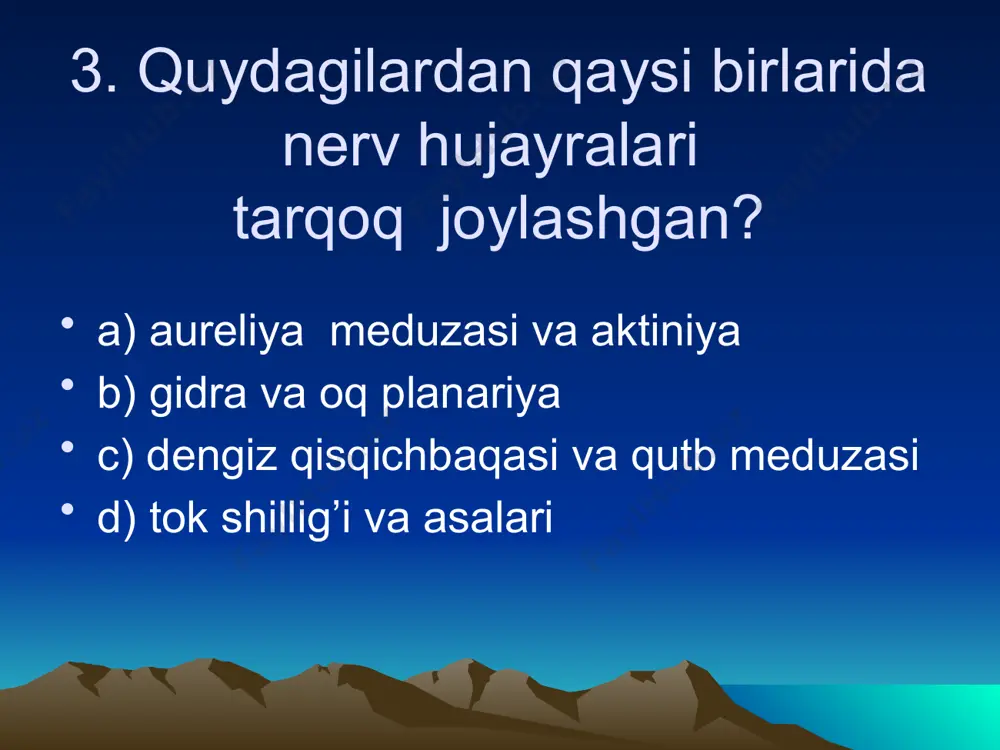 3. Quydagilardan qaysi birlarida nerv hujayralari tarqoq joylashgan?

• a) aureliya meduzasi va aktiniya
• b) gidra va oq planariya
• c) dengiz qisqichbaqasi va qutb meduzasi
• d) tok shillig'i va asalari